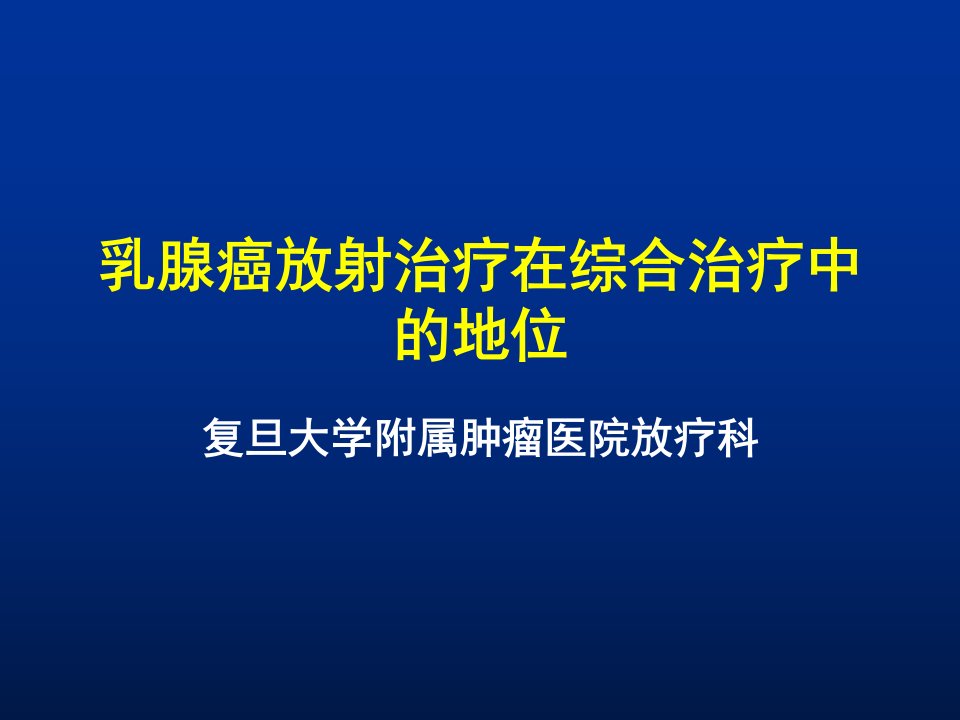 乳腺癌放射治疗在综合治疗中的地位

复旦大学附属肿瘤医院放疗科